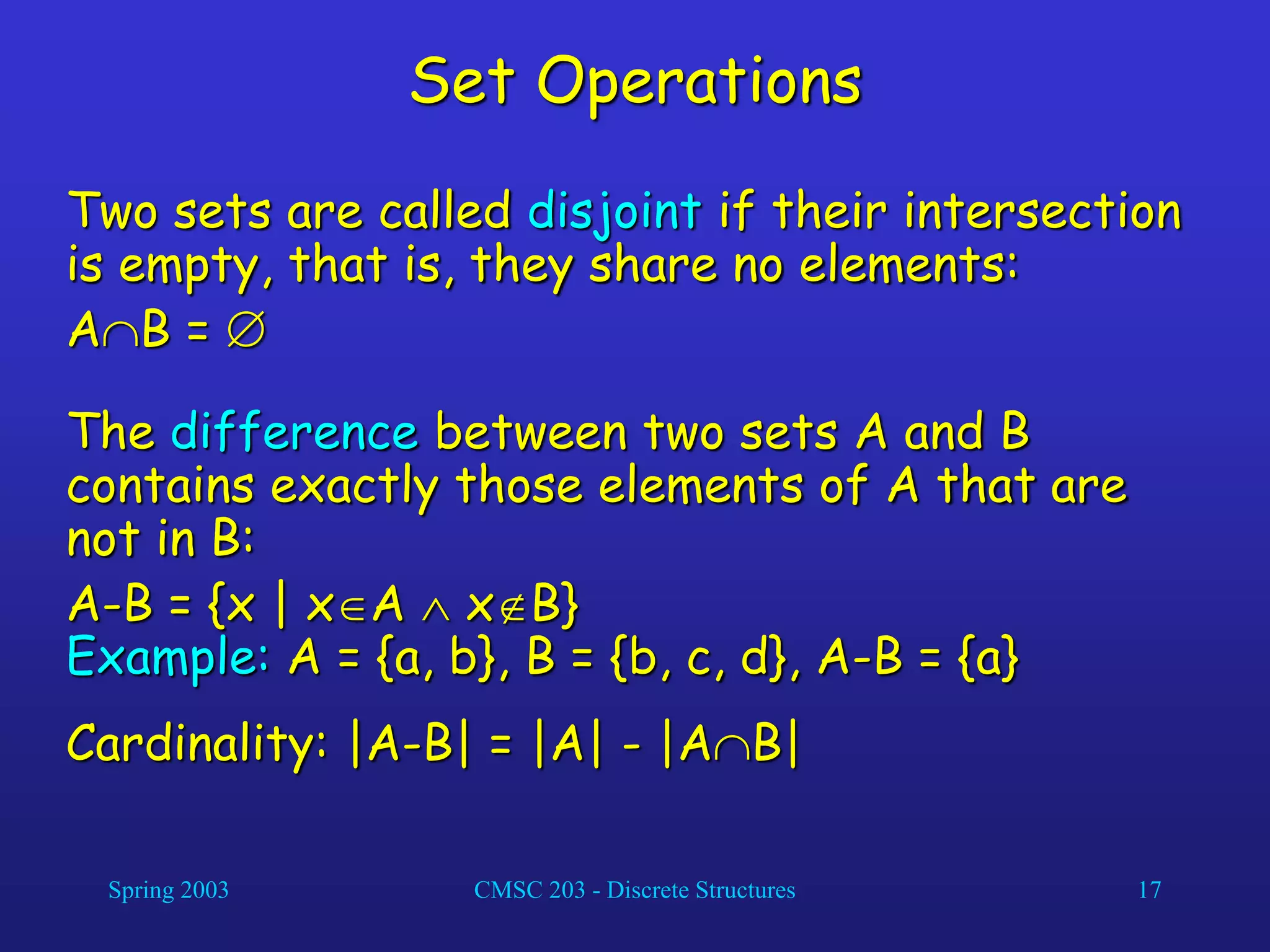 Set Operations

Two sets are called disjoint if their intersection is empty, that is, they share no elements:

$A \cap B = \emptyset$

The difference between two sets A and B contains exactly those elements of A that are not in B:

$A-B = \{x \mid x \in A \wedge x \notin B\}$
Example: $A = \{a, b\}$, $B = \{b, c, d\}$, $A-B = \{a\}$

Cardinality: $|A-B| = |A| - |A \cap B|$

Spring 2003

CMSC 203 - Discrete Structures

17